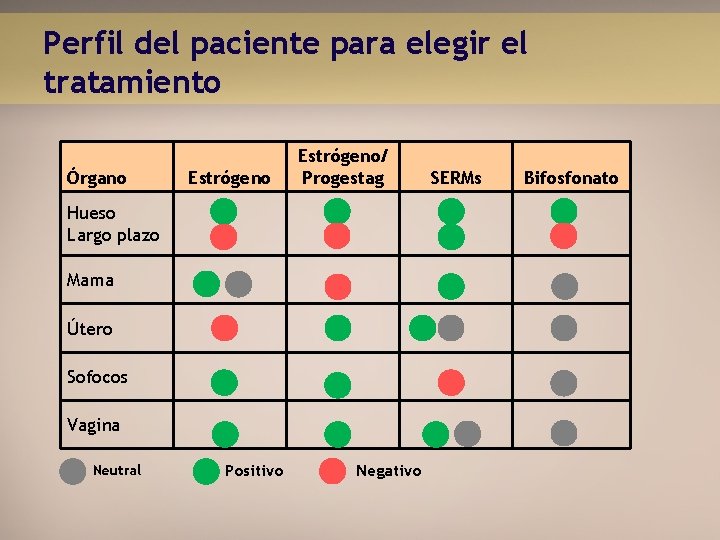 Perfil del paciente para elegir el tratamiento

| Órgano | Estrógeno | Estrógeno/ Progestag | SERMs | Bifosfonato |
|---|---|---|---|---|
| Hueso Largo plazo | | | | |
| Mama | | | | |
| Útero | | | | |
| Sofocos | | | | |
| Vagina | | | | |

Neutral Positivo Negativo